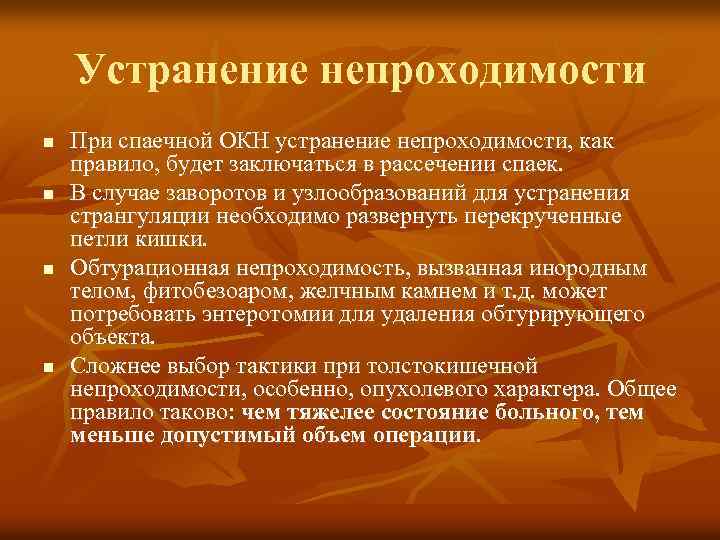 Устранение непроходимости

■ При спаечной ОКН устранение непроходимости, как правило, будет заключаться в рассечении спаек.

■ В случае заворотов и узлообразований для устранения странгуляции необходимо развернуть перекрученные петли кишки.

■ Обтурационная непроходимость, вызванная инородным телом, фитобезоаром, желчным камнем и т.д. может потребовать энтеротомии для удаления обтурирующего объекта.

■ Сложнее выбор тактики при толстокишечной непроходимости, особенно, опухолевого характера. Общее правило таково: чем тяжелее состояние больного, тем меньше допустимый объем операции.